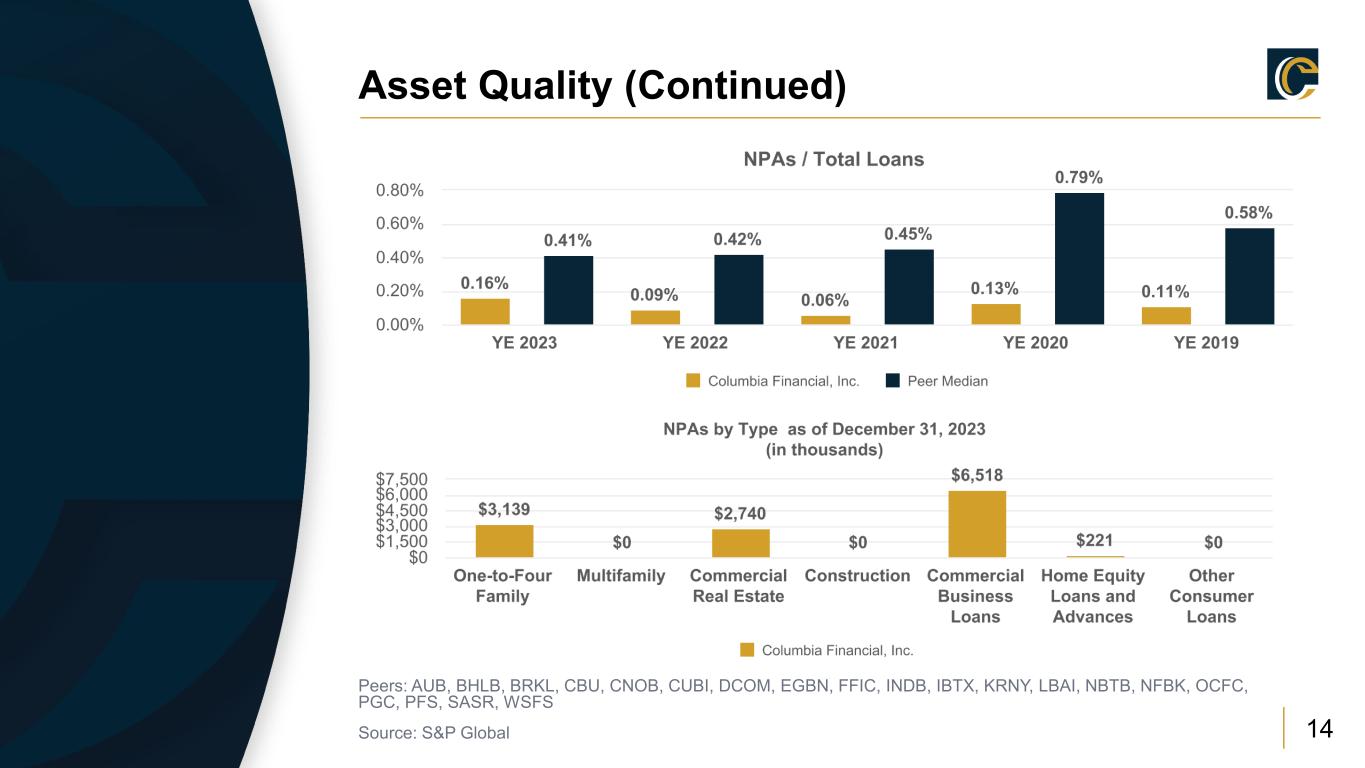 Asset Quality (Continued)

NPAs / Total Loans

0.80%
0.60%
0.40%
0.20%
0.00%

0.16% 0.41% 0.09% 0.42% 0.06% 0.45% 0.13% 0.79% 0.11% 0.58%

YE 2023 YE 2022 YE 2021 YE 2020 YE 2019

Columbia Financial, Inc. Peer Median

NPAs by Type as of December 31, 2023
(in thousands)

$7,500
$6,000
$4,500
$3,000
$1,500
$0

$3,139 $0 $2,740 $0 $6,518 $221 $0

One-to-Four Family
Multifamily
Commercial Real Estate
Construction
Commercial Business Loans
Home Equity Loans and Advances
Other Consumer Loans

Columbia Financial, Inc.

Peers: AUB, BHLB, BRKL, CBU, CNOB, CUBI, DCOM, EGBN, FFIC, INDB, IBTX, KRNY, LBAI, NBTB, NFBK, OCFC, PGC, PFS, SASR, WSFS

Source: S&P Global

14